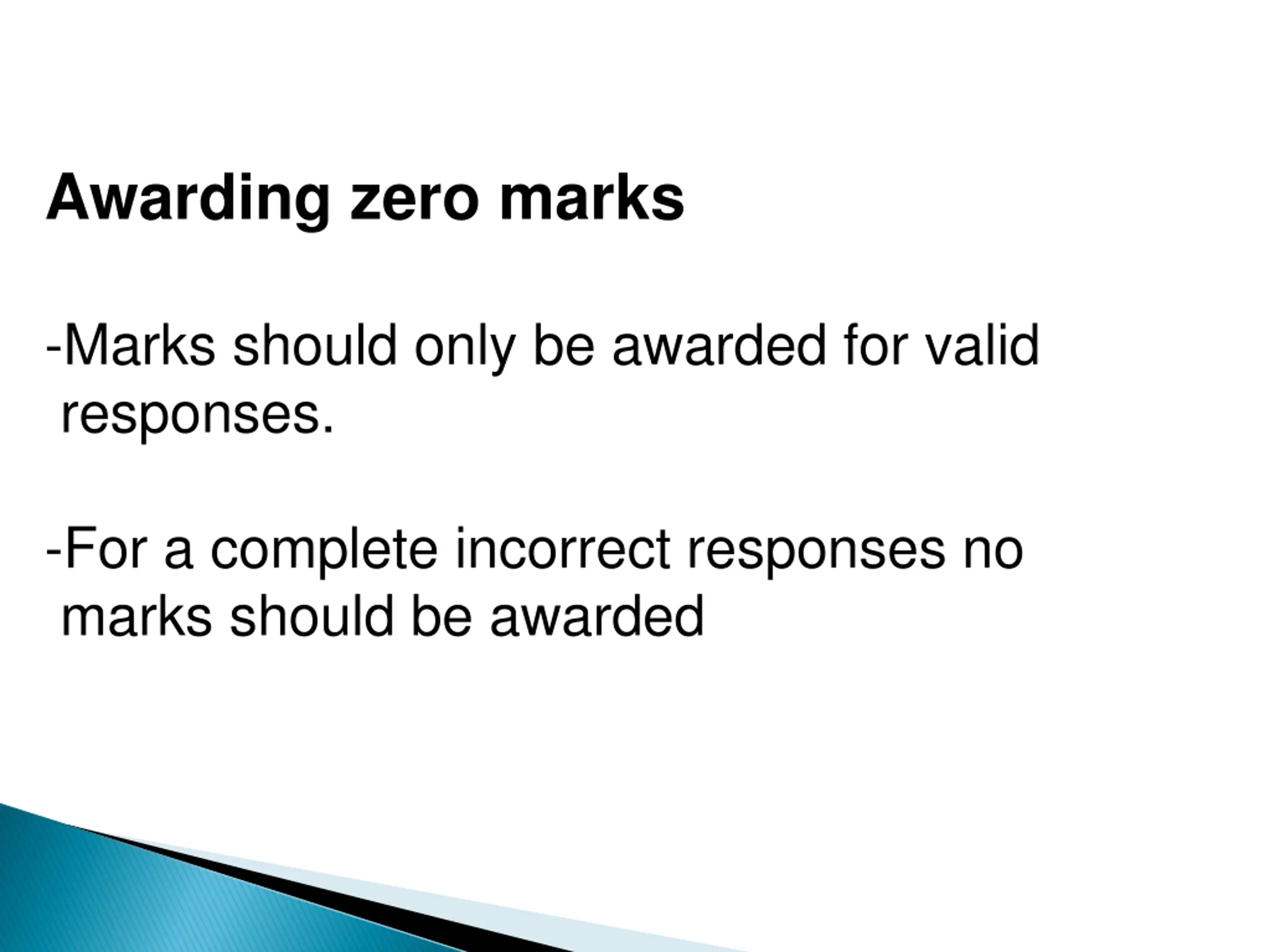 Awarding zero marks

-Marks should only be awarded for valid responses.

-For a complete incorrect responses no marks should be awarded